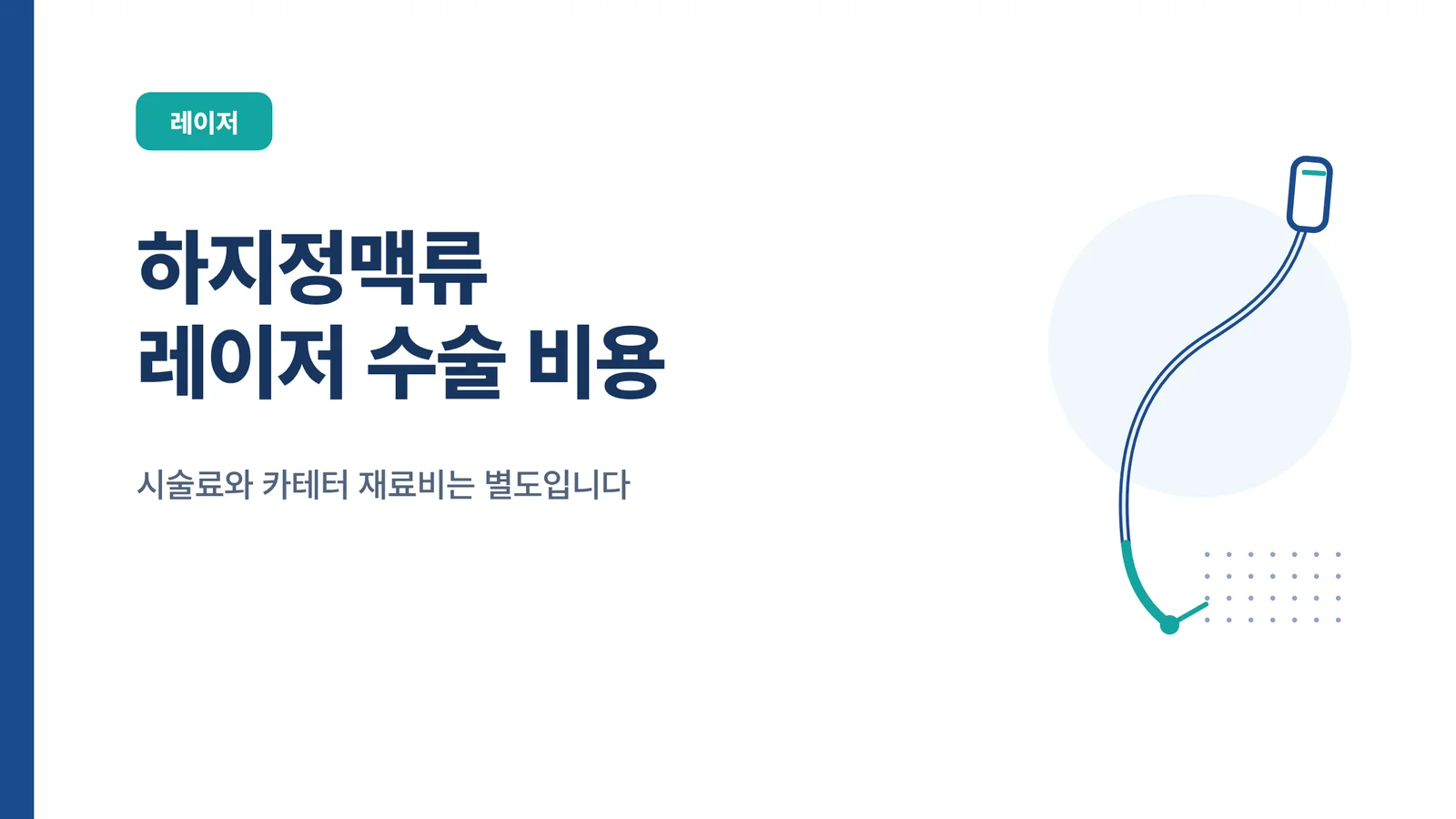 레이저

하지정맥류
레이저 수술 비용

시술료와 카테터 재료비는 별도입니다